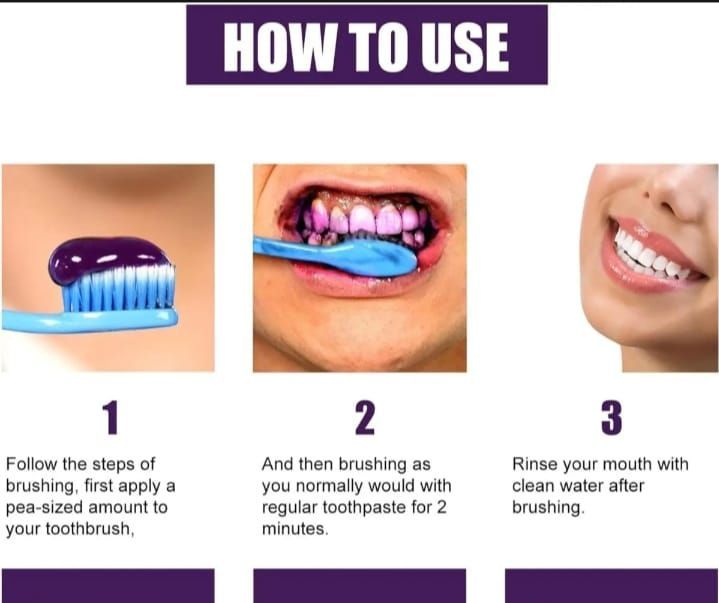 HOW TO USE

1

Follow the steps of brushing, first apply a pea-sized amount to your toothbrush,

2

And then brushing as you normally would with regular toothpaste for 2 minutes.

3

Rinse your mouth with clean water after brushing.